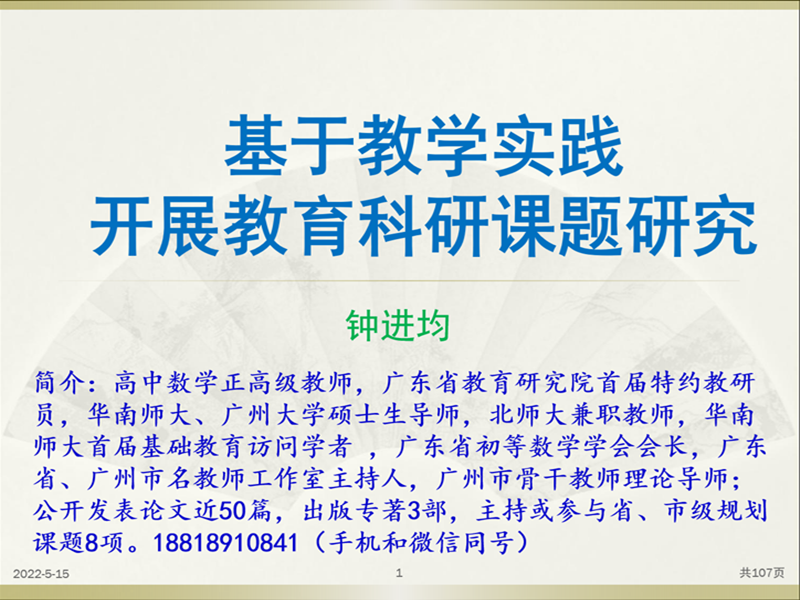 基于教学实践
开展教育科研课题研究

钟进均

简介：高中数学正高级教师，广东省教育研究院首届特约教研员，华南师大、广州大学硕士生导师，北师大兼职教师，华南师大首届基础教育访问学者 ，广东省初等数学学会会长，广东省、广州市名教师工作室主持人，广州市骨干教师理论导师；公开发表论文近50篇，出版专著3部，主持或参与省、市级规划课题8项。18818910841（手机和微信同号）

2022-5-15

1

共107页